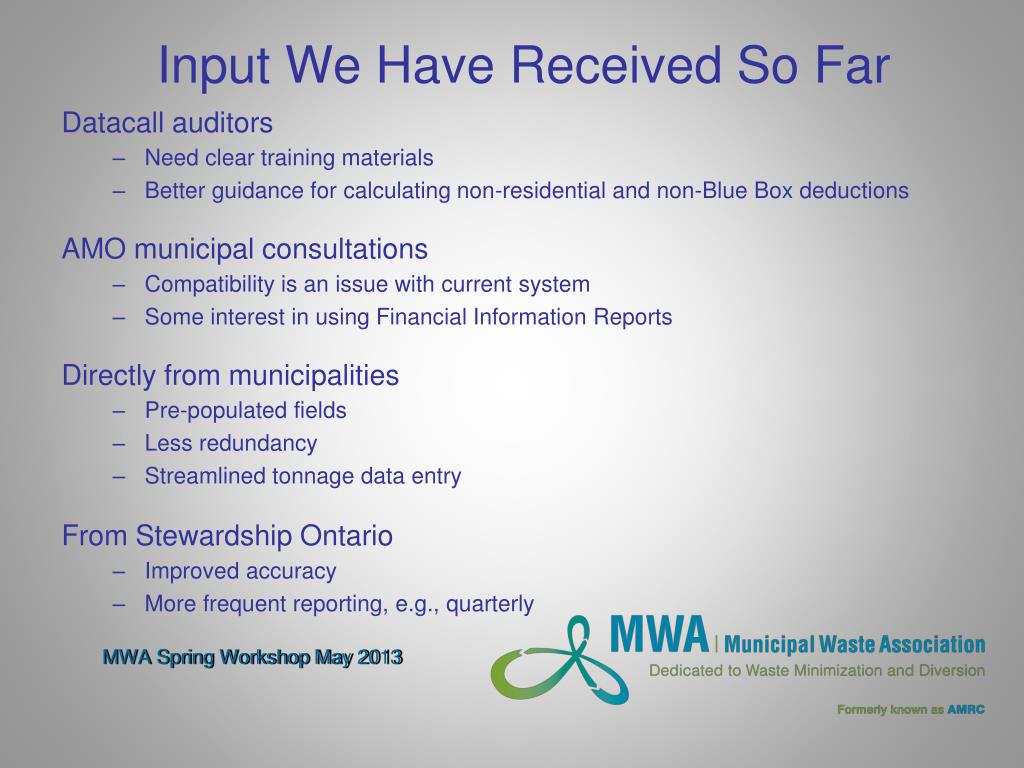 Input We Have Received So Far

Datacall auditors
– Need clear training materials
– Better guidance for calculating non-residential and non-Blue Box deductions

AMO municipal consultations
– Compatibility is an issue with current system
– Some interest in using Financial Information Reports

Directly from municipalities
– Pre-populated fields
– Less redundancy
– Streamlined tonnage data entry

From Stewardship Ontario
– Improved accuracy
– More frequent reporting, e.g., quarterly

MWA Spring Workshop May 2013

MWA | Municipal Waste Association
Dedicated to Waste Minimization and Diversion

Formerly known as AMRC